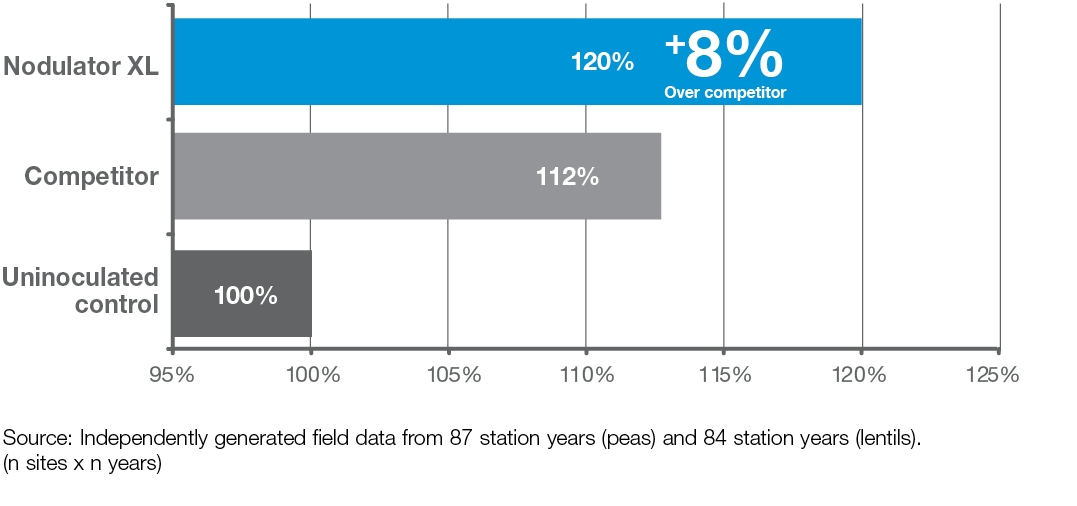 Nodulator XL
120%
+8%
Over competitor

Competitor
112%

Uninoculated control
100%

95% 100% 105% 110% 115% 120% 125%

Source: Independently generated field data from 87 station years (peas) and 84 station years (lentils). (n sites x n years)